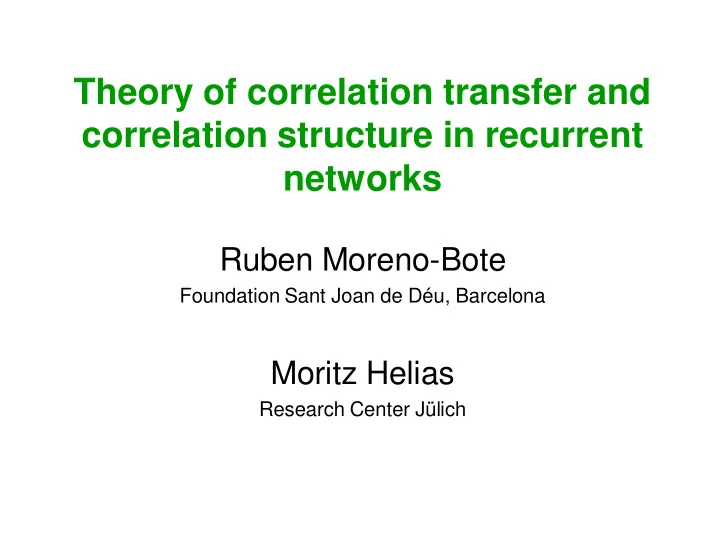 Theory of correlation transfer and correlation structure in recurrent networks

Ruben Moreno-Bote

Foundation Sant Joan de Déu, Barcelona

Moritz Helias

Research Center Jülich